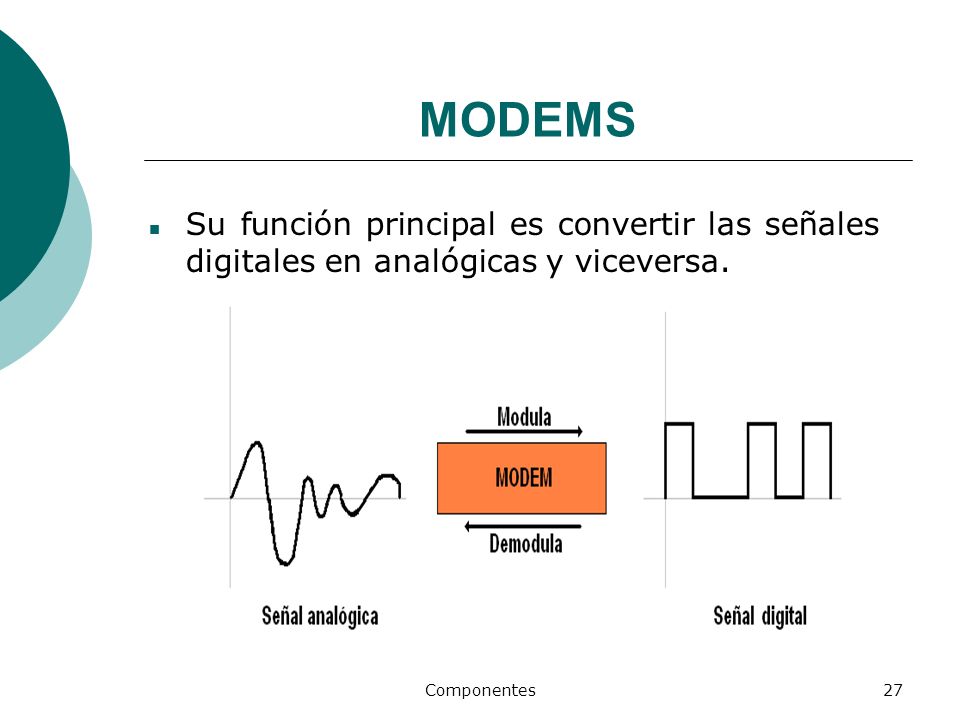 MODEMS

Su función principal es convertir las señales digitales en analógicas y viceversa.

Modula

MODEM

Demodula

Señal analógica

Señal digital

Componentes

27